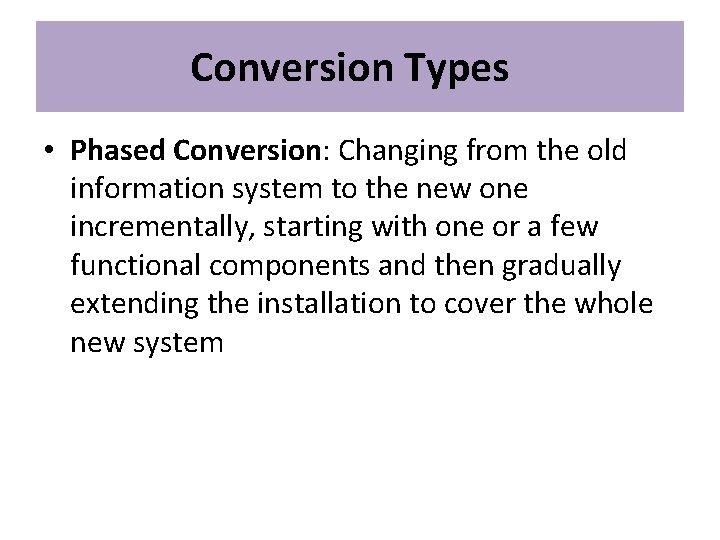 Conversion Types

• Phased Conversion: Changing from the old information system to the new one incrementally, starting with one or a few functional components and then gradually extending the installation to cover the whole new system